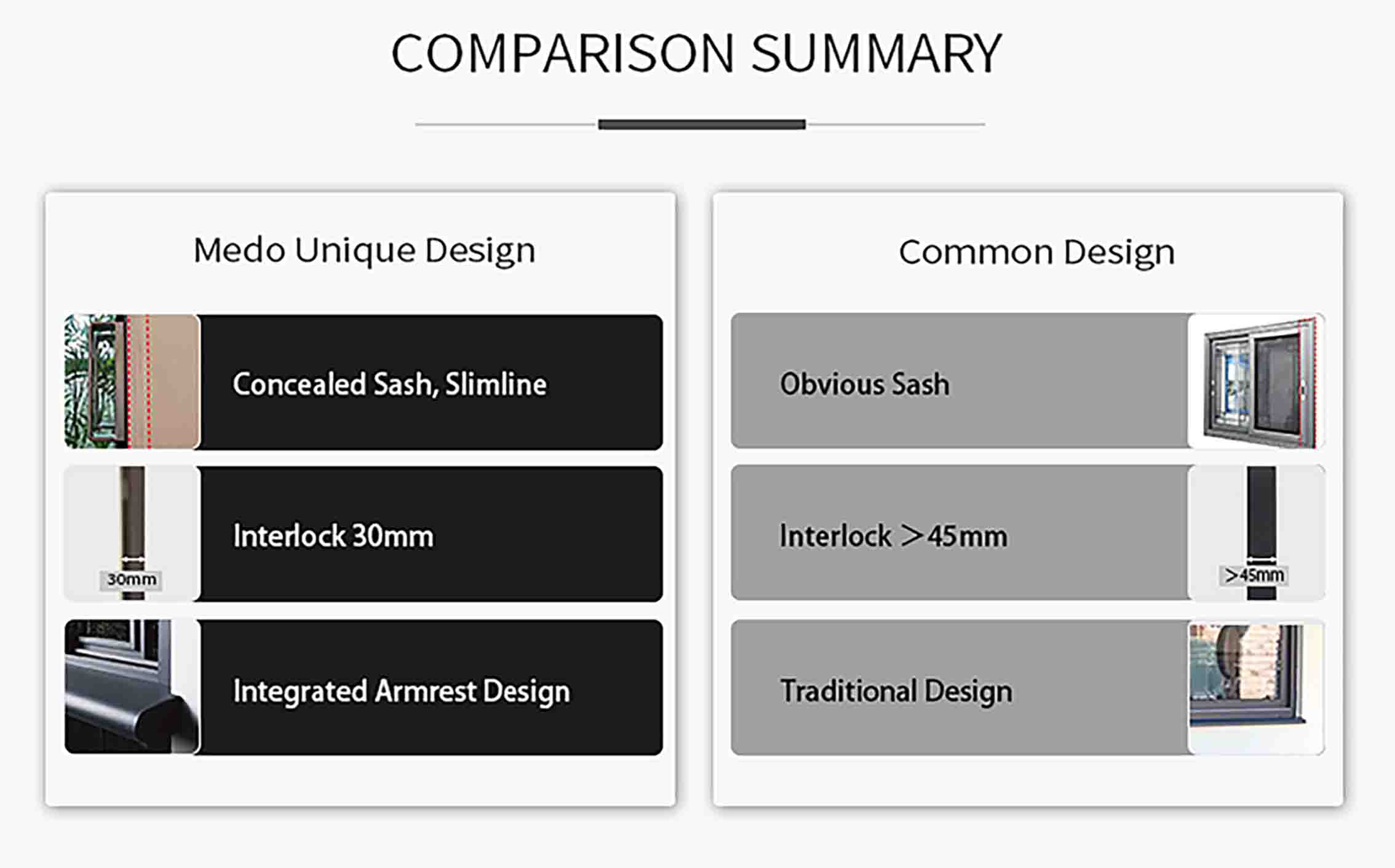 COMPARISON SUMMARY

Medo Unique Design

Concealed Sash, Slimline

30mm

Interlock 30mm

Integrated Armrest Design

Common Design

Obvious Sash

Interlock >45mm

>45mm

Traditional Design